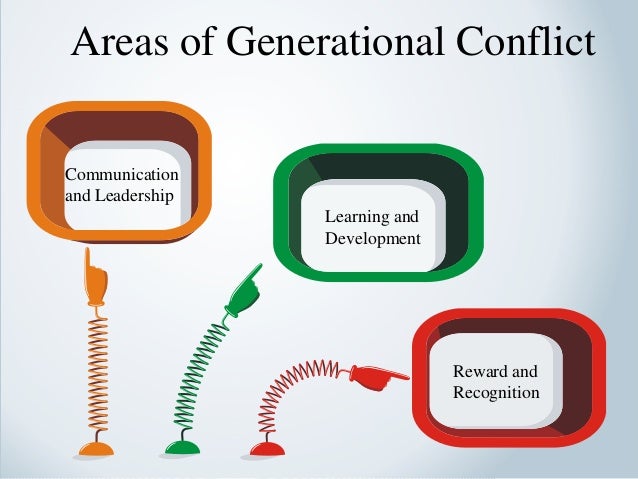 Areas of Generational Conflict

Communication and Leadership

Learning and Development

Reward and Recognition